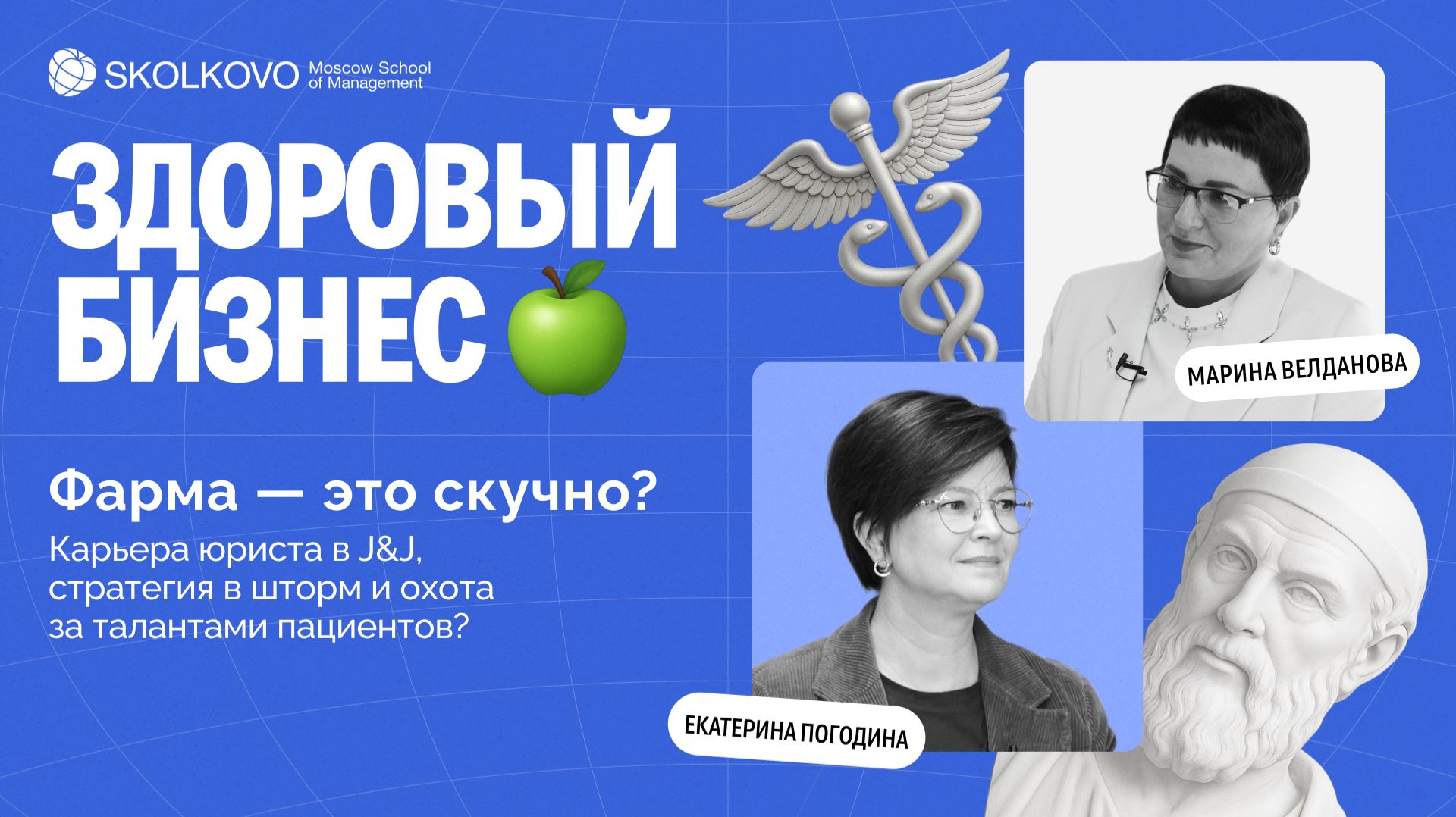 SKOLKOVO Moscow School of Management

ЗДОРОВЫЙ БИЗНЕС

Фарма — это скучно?

Карьера юриста в J&J, стратегия в шторм и охота за талантами пациентов?

МАРИНА ВЕЛДАНОВА

ЕКАТЕРИНА ПОГОДИНА